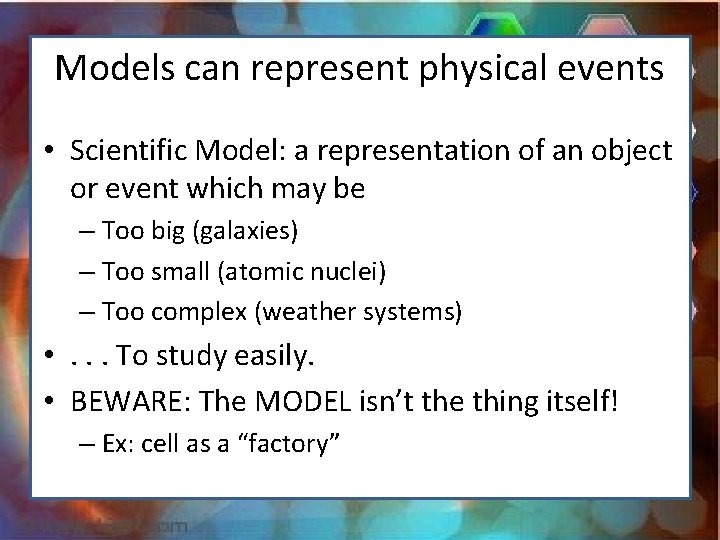 Models can represent physical events

• Scientific Model: a representation of an object or event which may be
– Too big (galaxies)
– Too small (atomic nuclei)
– Too complex (weather systems)
• . . . To study easily.
• BEWARE: The MODEL isn't the thing itself!
– Ex: cell as a "factory"